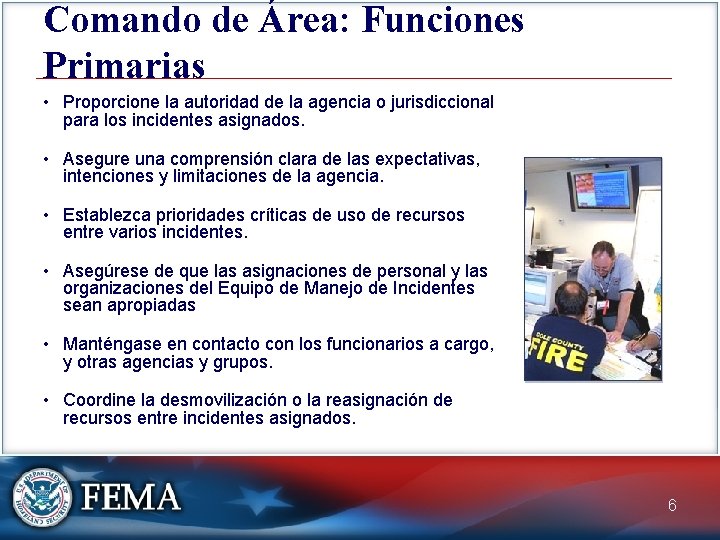 Comando de Área: Funciones Primarias

• Proporcione la autoridad de la agencia o jurisdiccional para los incidentes asignados.

• Asegure una comprensión clara de las expectativas, intenciones y limitaciones de la agencia.

• Establezca prioridades críticas de uso de recursos entre varios incidentes.

• Asegúrese de que las asignaciones de personal y las organizaciones del Equipo de Manejo de Incidentes sean apropiadas

• Manténgase en contacto con los funcionarios a cargo, y otras agencias y grupos.

• Coordine la desmovilización o la reasignación de recursos entre incidentes asignados.

COLE COUNTY FIRE

U.S. DEPARTMENT OF HOMELAND SECURITY

FEMA

6